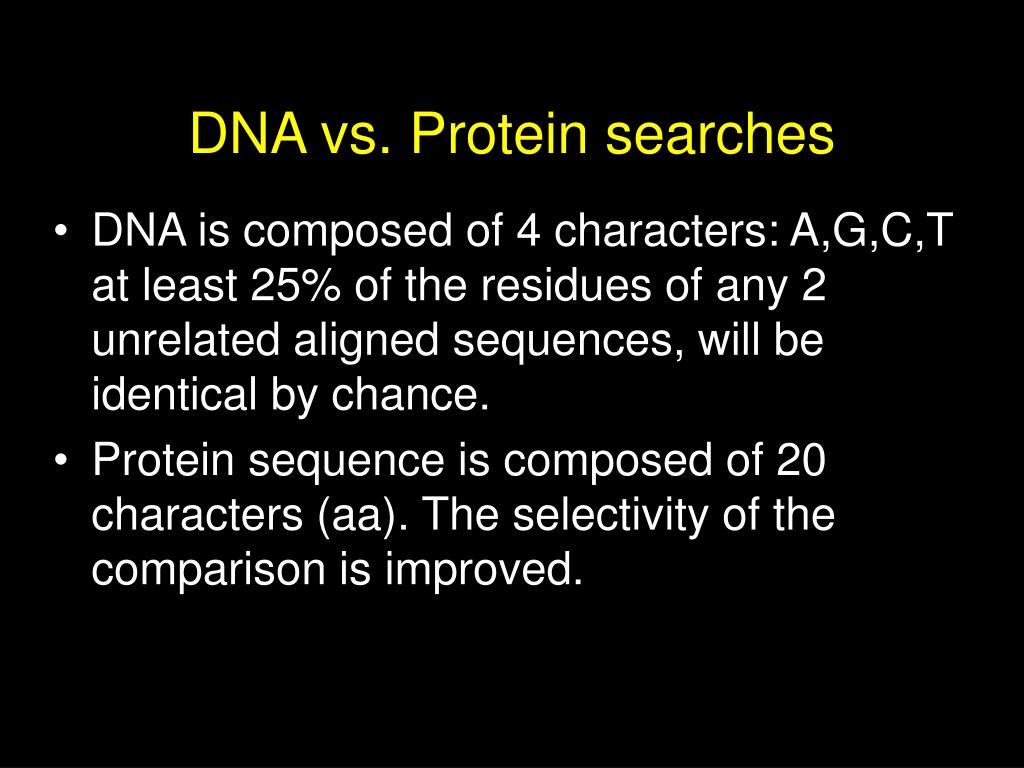 DNA vs. Protein searches

• DNA is composed of 4 characters: A,G,C,T at least 25% of the residues of any 2 unrelated aligned sequences, will be identical by chance.

• Protein sequence is composed of 20 characters (aa). The selectivity of the comparison is improved.